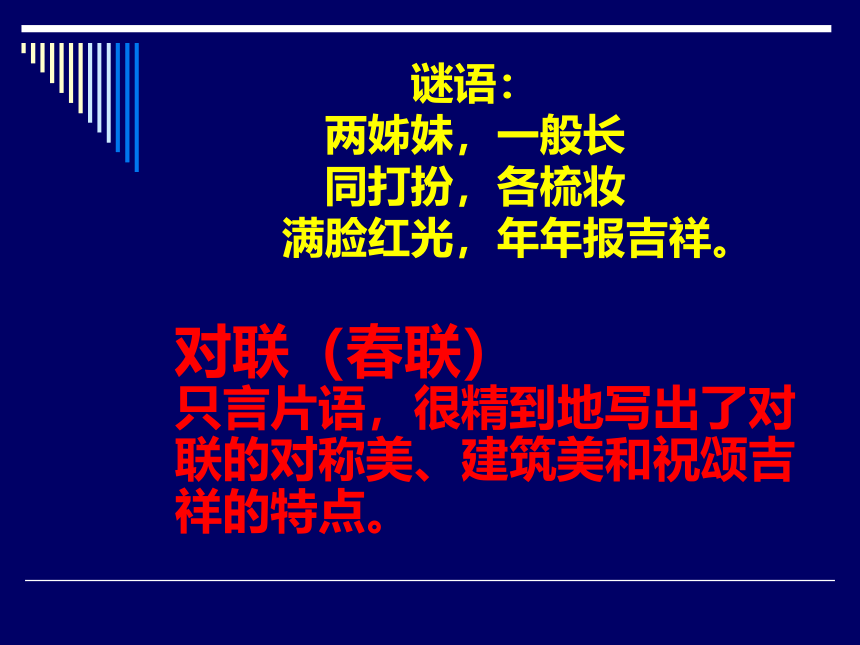 谜语：
两姊妹，一般长
同打扮，各梳妆
满脸红光，年年报吉祥。

对联（春联）
只言片语，很精到地写出了对联的对称美、建筑美和祝颂吉祥的特点。